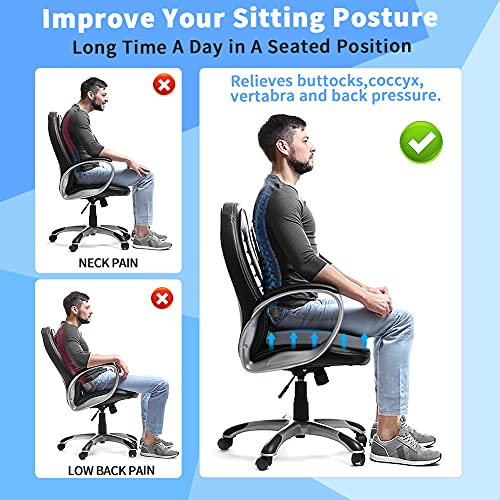 Improve Your Sitting Posture
Long Time A Day in A Seated Position

NECK PAIN

LOW BACK PAIN

Relieves buttocks,coccyx, vertabra and back pressure.